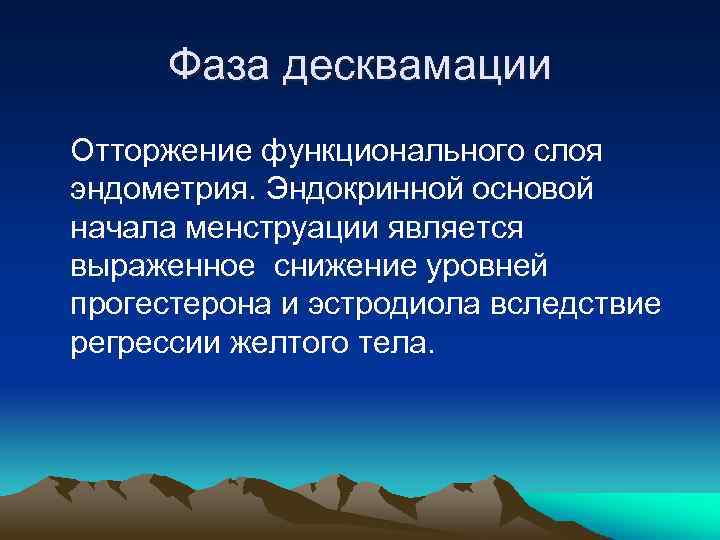 Фаза десквамации

Отторжение функционального слоя эндометрия. Эндокринной основой начала менструации является выраженное снижение уровней прогестерона и эстродиола вследствие регрессии желтого тела.